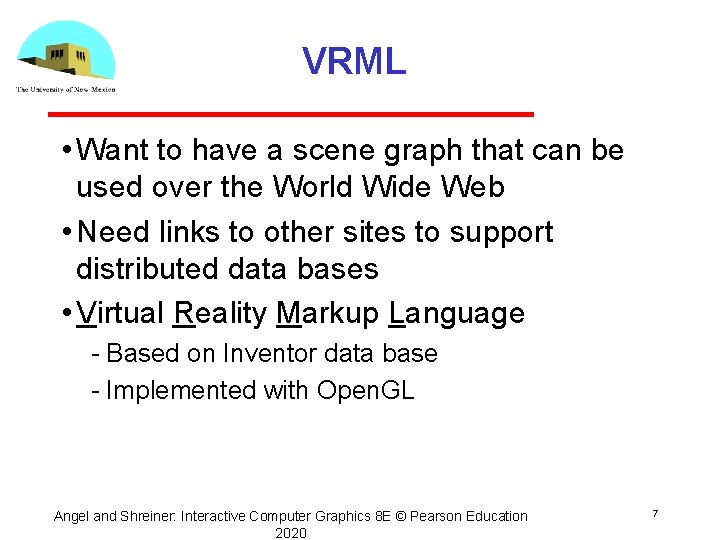 The University of New Mexico

VRML

• Want to have a scene graph that can be used over the World Wide Web

• Need links to other sites to support distributed data bases

• Virtual Reality Markup Language

- Based on Inventor data base

- Implemented with OpenGL

Angel and Shreiner: Interactive Computer Graphics 8E © Pearson Education 2020

7